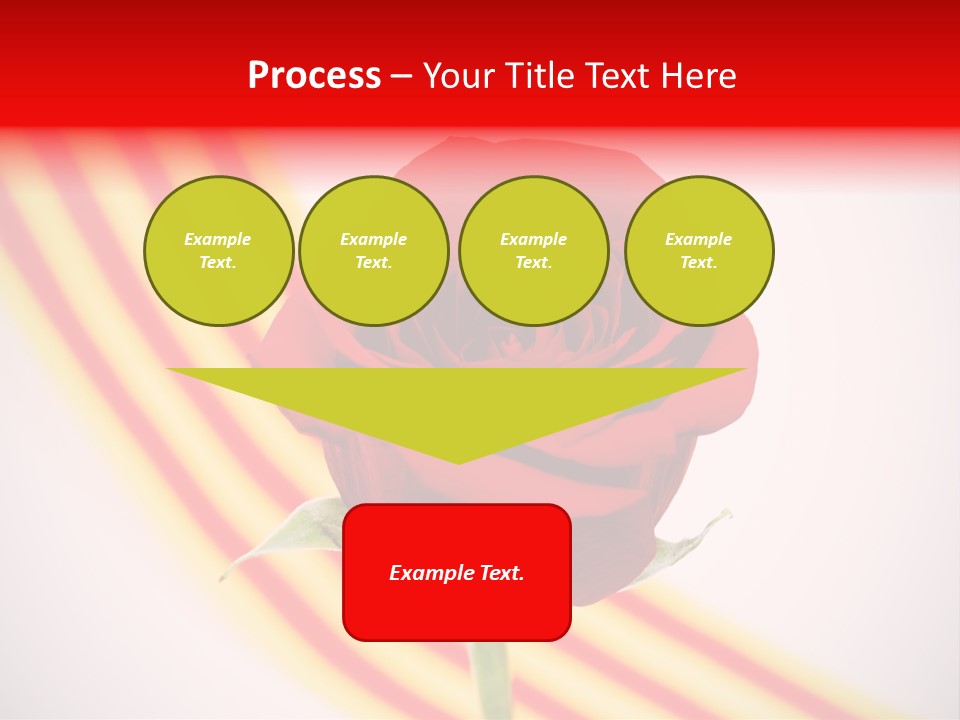 Process – Your Title Text Here

Example Text.

Example Text.

Example Text.

Example Text.

Example Text.